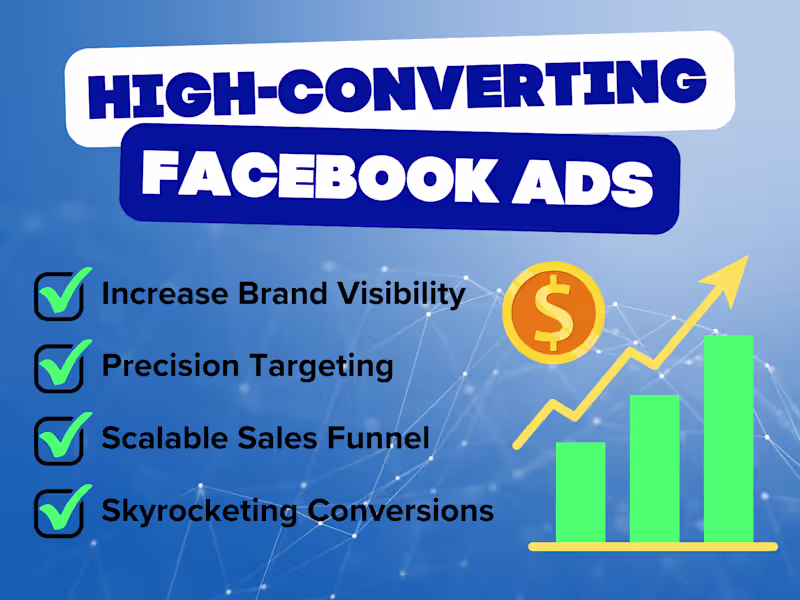 HIGH-CONVERTING
FACEBOOK ADS

Increase Brand Visibility
Precision Targeting
Scalable Sales Funnel
Skyrocketing Conversions

$